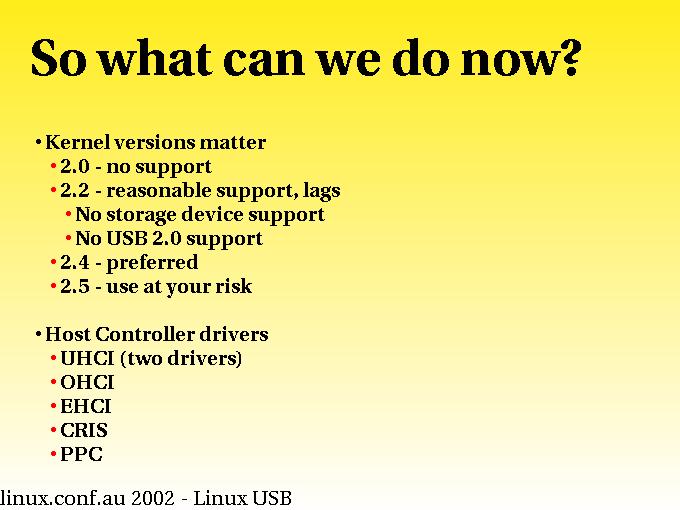 So what can we do now?

• Kernel versions matter
• 2.0 - no support
• 2.2 - reasonable support, lags
• No storage device support
• No USB 2.0 support
• 2.4 - preferred
• 2.5 - use at your risk

• Host Controller drivers
• UHCI (two drivers)
• OHCI
• EHCI
• CRIS
• PPC

linux.conf.au 2002 - Linux USB